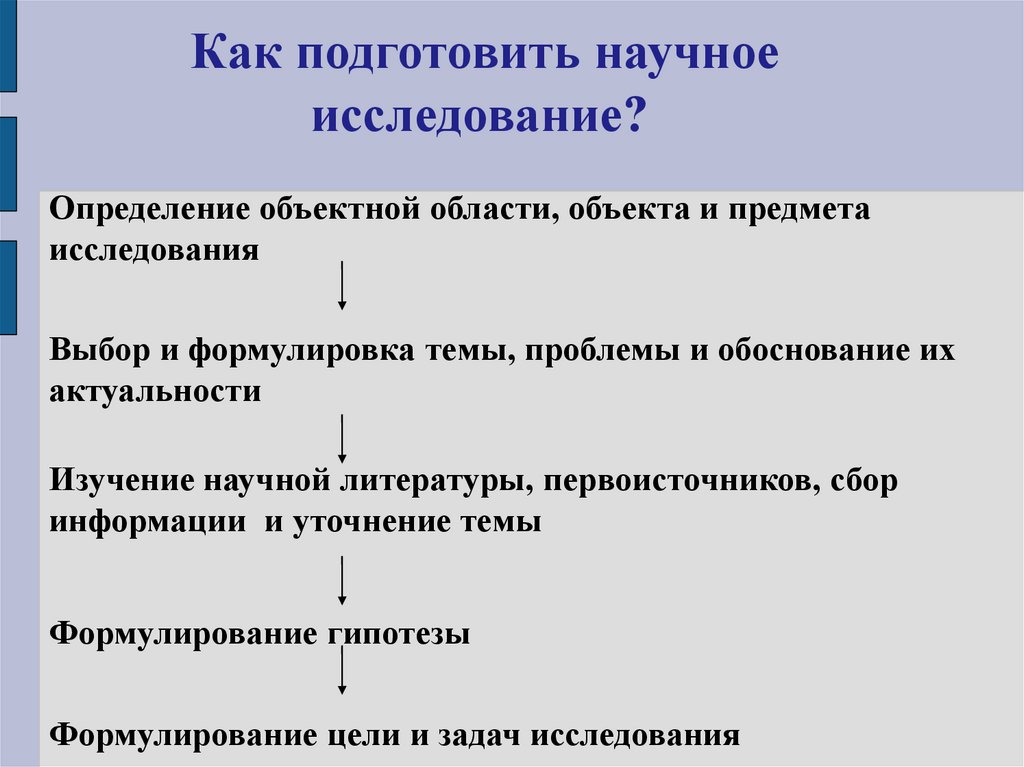 Как подготовить научное исследование?

Определение объектной области, объекта и предмета исследования

Выбор и формулировка темы, проблемы и обоснование их актуальности

Изучение научной литературы, первоисточников, сбор информации и уточнение темы

Формулирование гипотезы

Формулирование цели и задач исследования